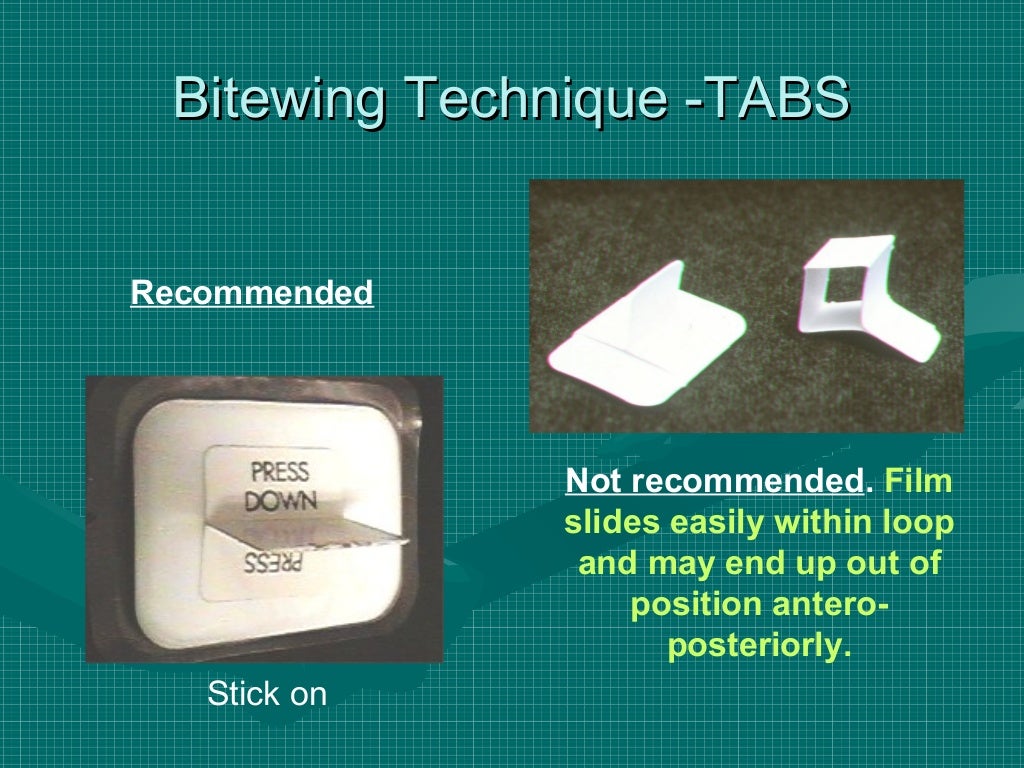 Bitewing Technique -TABS

Recommended

PRESS DOWN

PRESS

Stick on

Not recommended. Film slides easily within loop and may end up out of position antero-posteriorly.